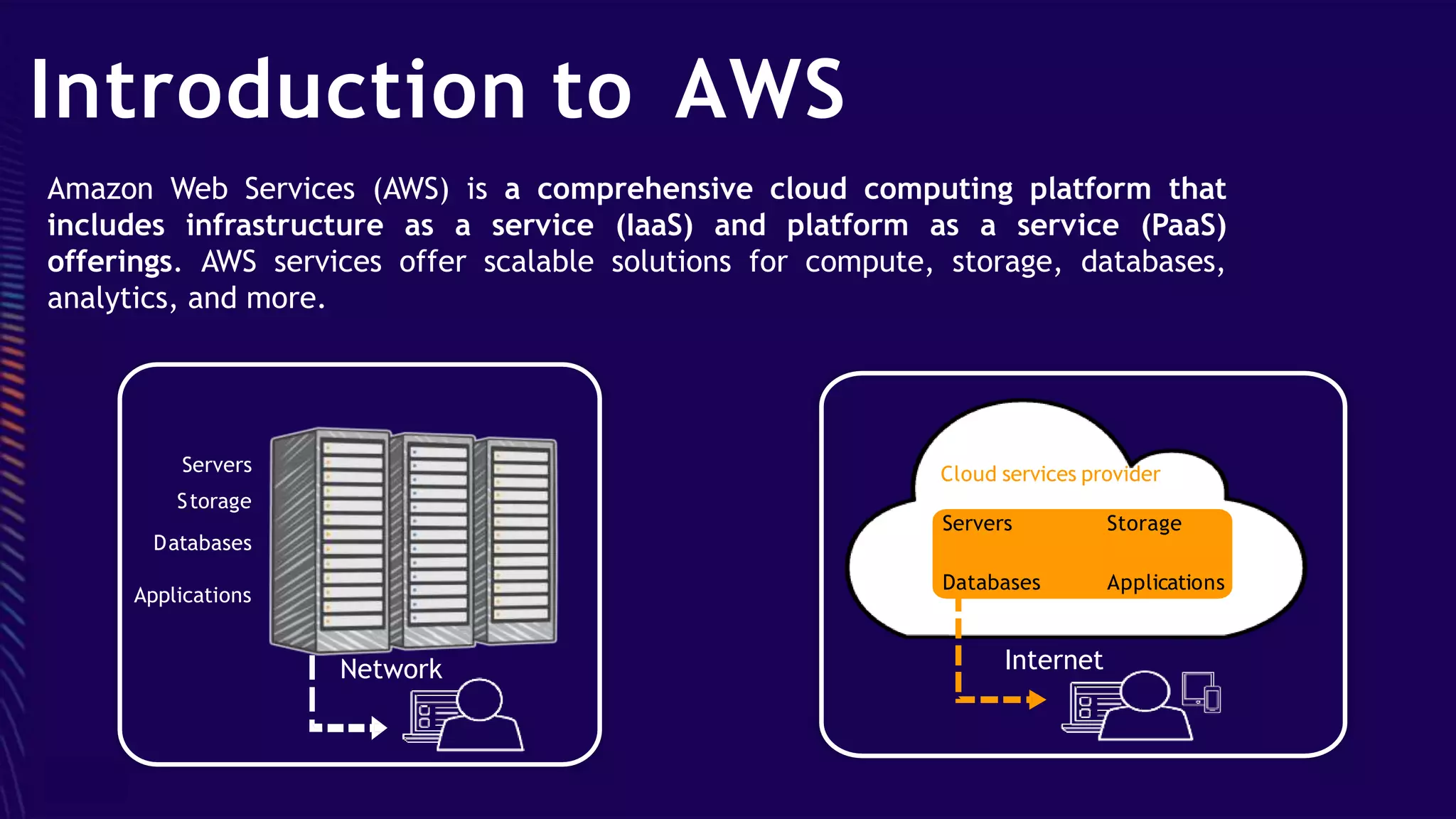 Introduction to AWS

Amazon Web Services (AWS) is a comprehensive cloud computing platform that includes infrastructure as a service (IaaS) and platform as a service (PaaS) offerings. AWS services offer scalable solutions for compute, storage, databases, analytics, and more.

Servers
Storage
Databases
Applications
Network

Cloud services provider
Servers
Storage
Databases
Applications
Internet